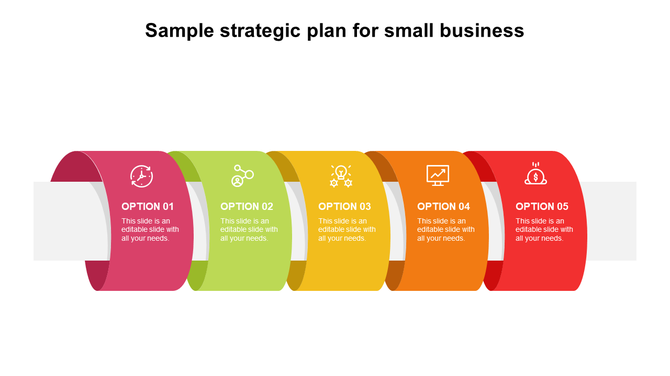 Sample strategic plan for small business

OPTION 01
This slide is an editable slide with all your needs.

OPTION 02
This slide is an editable slide with all your needs.

OPTION 03
This slide is an editable slide with all your needs.

OPTION 04
This slide is an editable slide with all your needs.

OPTION 05
This slide is an editable slide with all your needs.